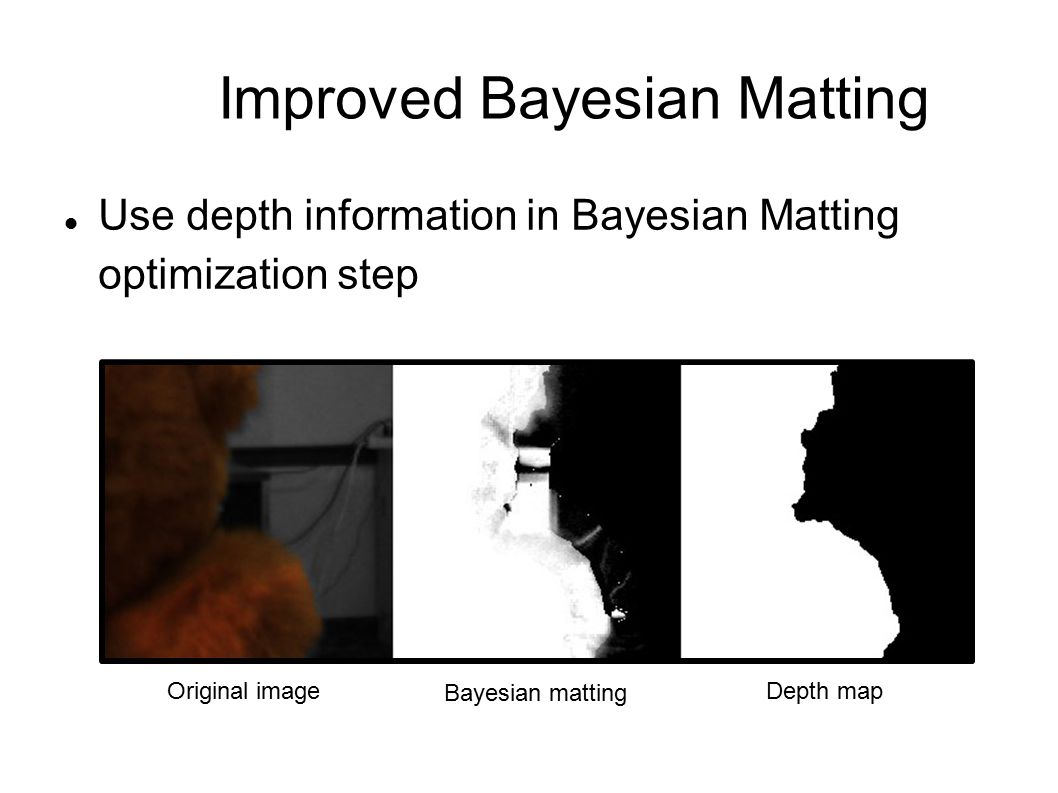 Improved Bayesian Matting

Use depth information in Bayesian Matting optimization step

Original image

Bayesian matting

Depth map